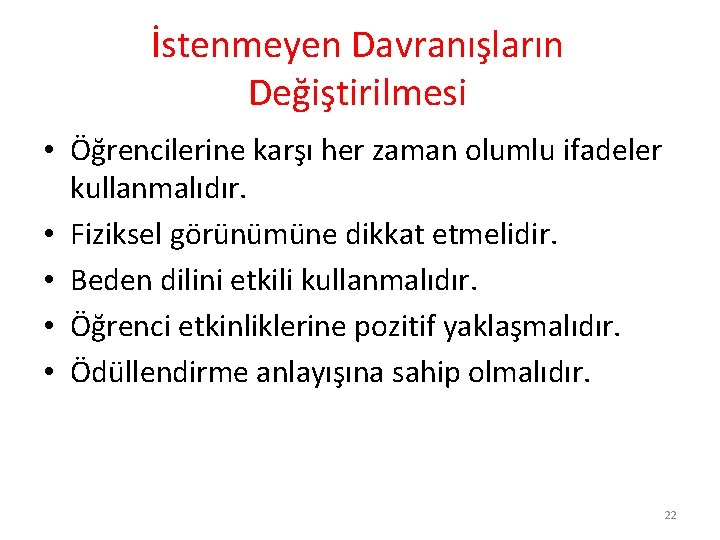 İstenmeyen Davranışların Değiştirilmesi

• Öğrencilerine karşı her zaman olumlu ifadeler kullanmalıdır.
• Fiziksel görünümüne dikkat etmelidir.
• Beden dilini etkili kullanmalıdır.
• Öğrenci etkinliklerine pozitif yaklaşmalıdır.
• Ödüllendirme anlayışına sahip olmalıdır.

22